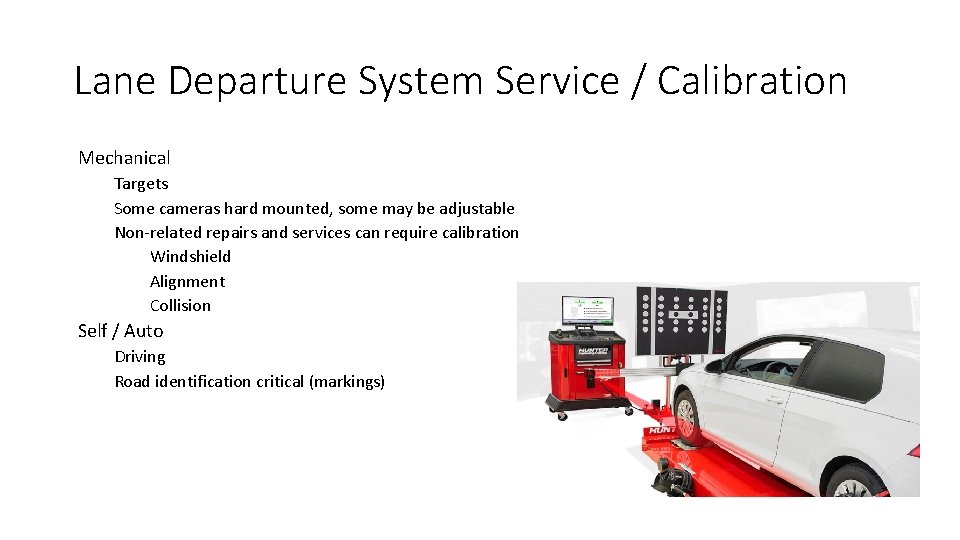 Lane Departure System Service / Calibration

Mechanical

Targets

Some cameras hard mounted, some may be adjustable

Non-related repairs and services can require calibration

Windshield

Alignment

Collision

Self / Auto

Driving

Road identification critical (markings)

HUNTER

HUNT